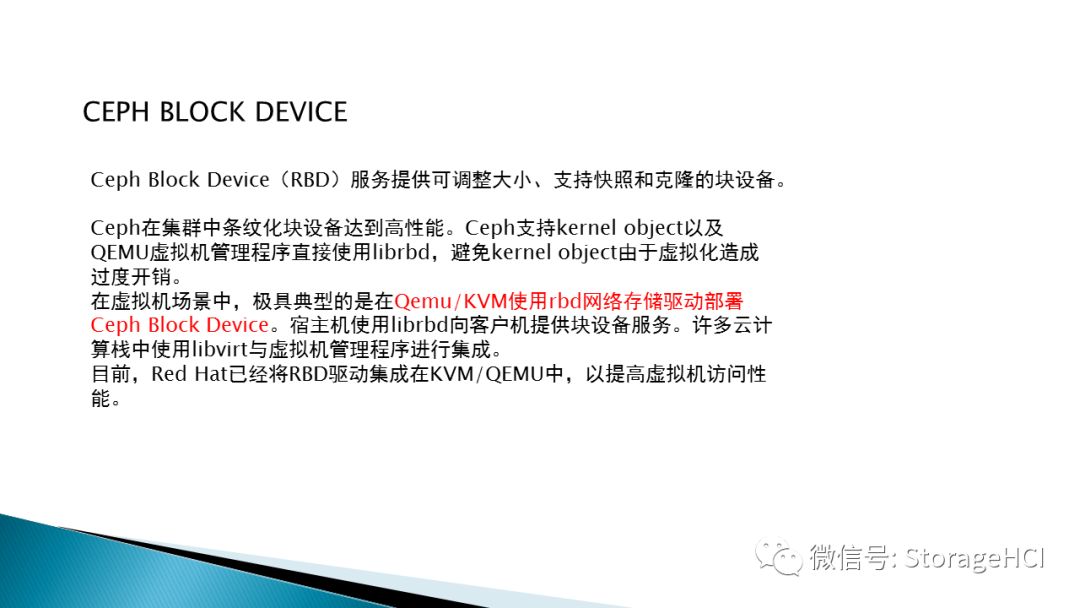 CEPH BLOCK DEVICE

Ceph Block Device（RBD）服务提供可调整大小、支持快照和克隆的块设备。

Ceph在集群中条纹化块设备达到高性能。Ceph支持kernel object以及QEMU虚拟机管理程序直接使用librbd，避免kernel object由于虚拟化造成过度开销。
在虚拟机场景中，极具典型的是在Qemu/KVM使用rbd网络存储驱动部署Ceph Block Device。宿主机使用librbd向客户机提供块设备服务。许多云计算栈中使用libvirt与虚拟机管理程序进行集成。
目前，Red Hat已经将RBD驱动集成在KVM/QEMU中，以提高虚拟机访问性能。

微信号: StorageHCI